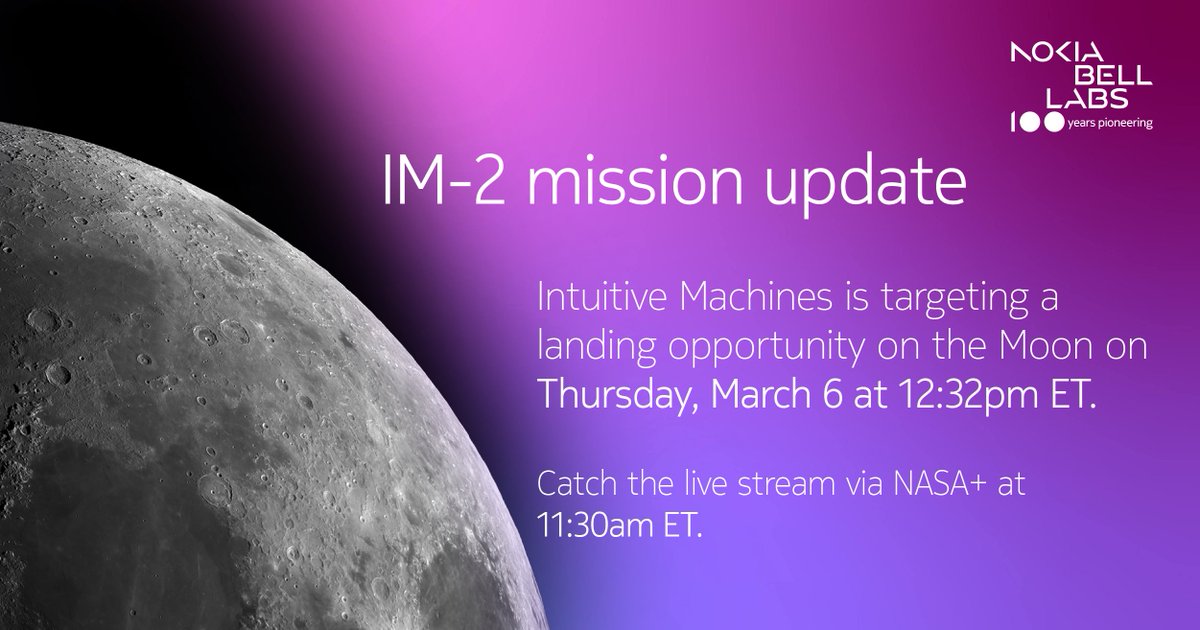 NOKIA BELL LABS
100 years pioneering

IM-2 mission update

Intuitive Machines is targeting a landing opportunity on the Moon on Thursday, March 6 at 12:32pm ET.

Catch the live stream via NASA+ at 11:30am ET.